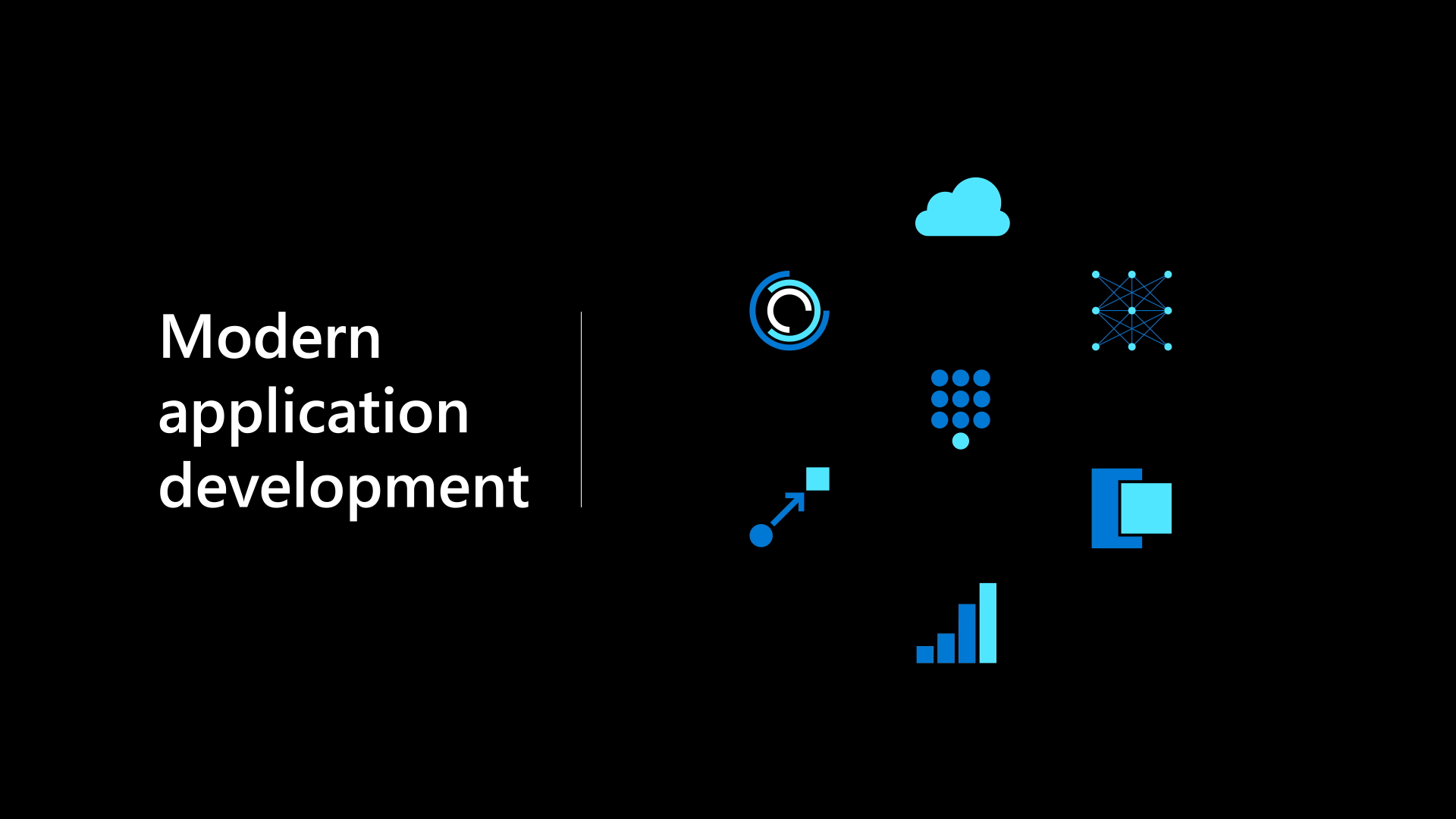 Modern application development